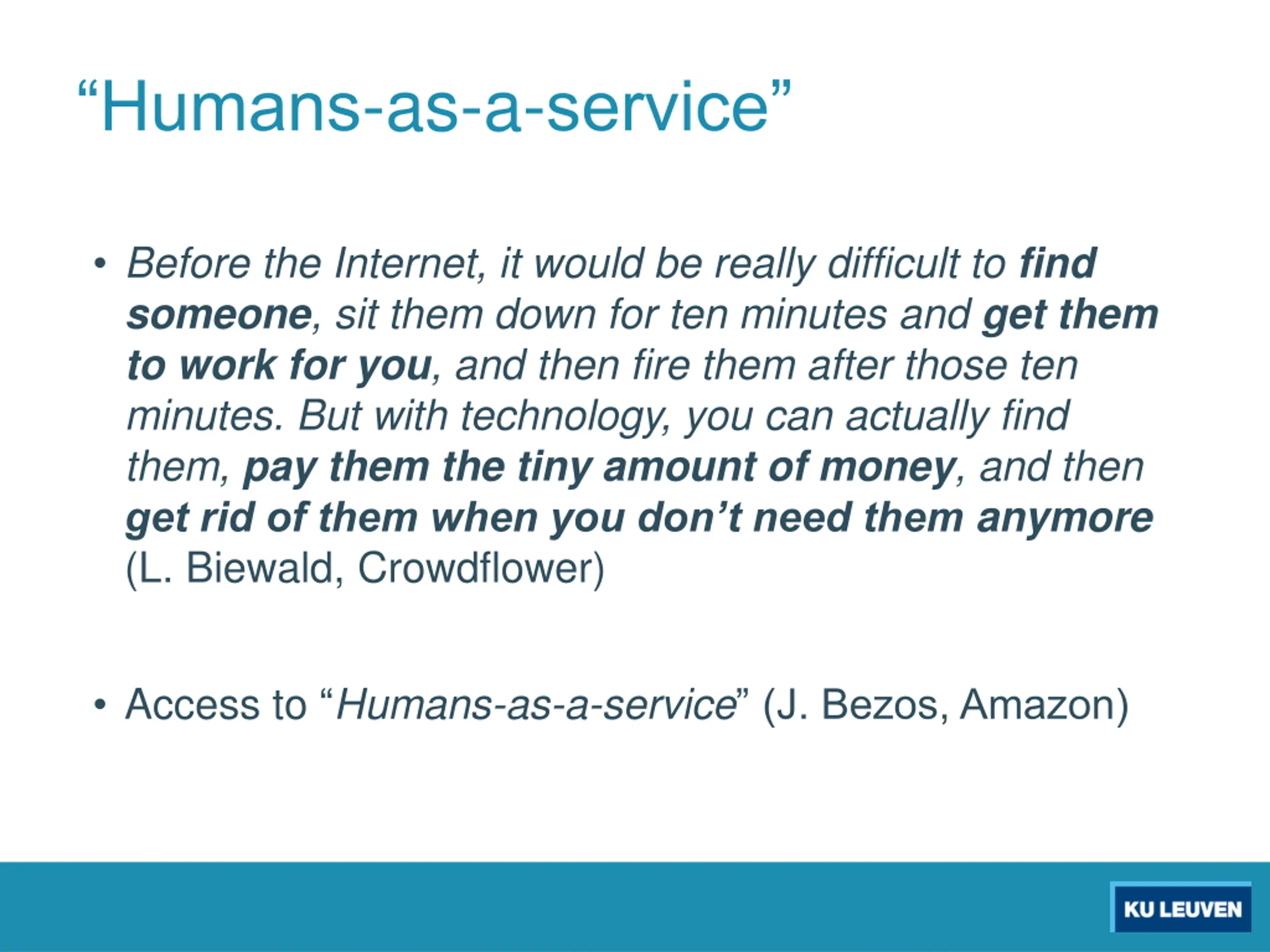 “Humans-as-a-service”

• Before the Internet, it would be really difficult to find someone, sit them down for ten minutes and get them to work for you, and then fire them after those ten minutes. But with technology, you can actually find them, pay them the tiny amount of money, and then get rid of them when you don’t need them anymore (L. Biewald, Crowdflower)

• Access to “Humans-as-a-service” (J. Bezos, Amazon)

KU LEUVEN